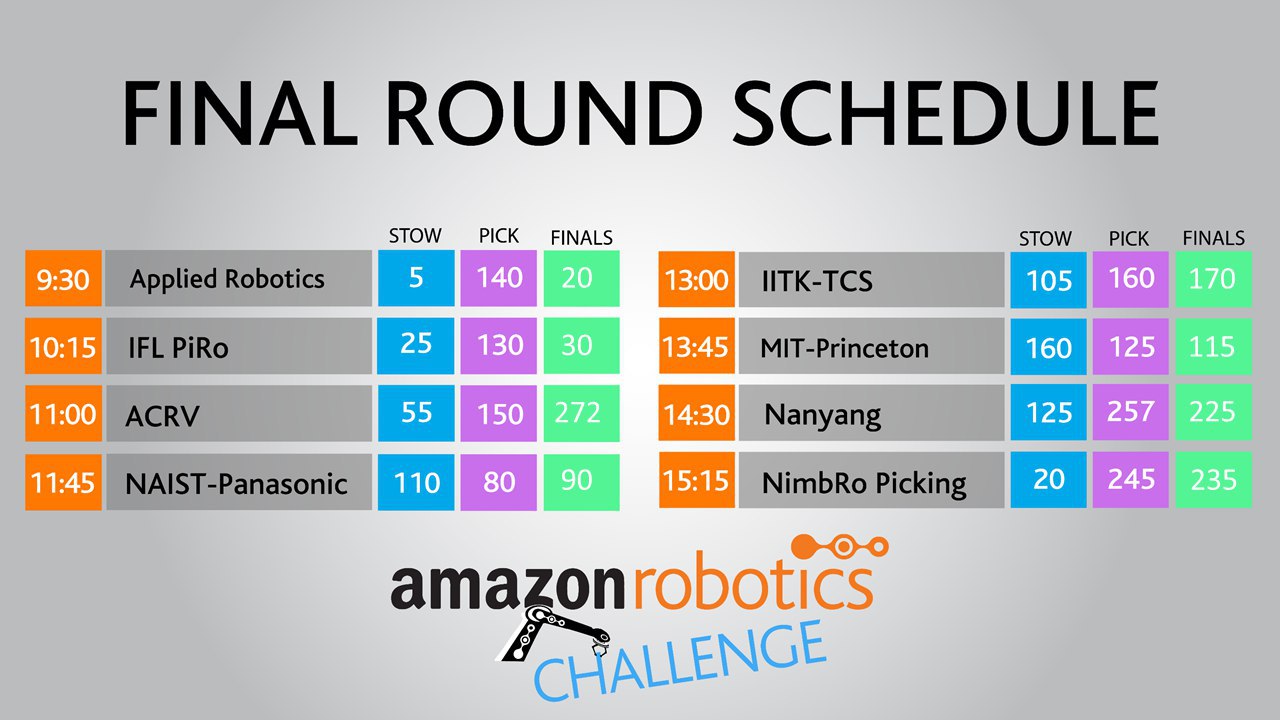 FINAL ROUND SCHEDULE

| | | STOW | PICK | FINALS |
|---|---|---|---|---|
| 9:30 | Applied Robotics | 5 | 140 | 20 |
| 10:15 | IFL PiRo | 25 | 130 | 30 |
| 11:00 | ACRV | 55 | 150 | 272 |
| 11:45 | NAIST-Panasonic | 110 | 80 | 90 |

| | | STOW | PICK | FINALS |
|---|---|---|---|---|
| 13:00 | IITK-TCS | 105 | 160 | 170 |
| 13:45 | MIT-Princeton | 160 | 125 | 115 |
| 14:30 | Nanyang | 125 | 257 | 225 |
| 15:15 | NimbRo Picking | 20 | 245 | 235 |

amazon robotics CHALLENGE